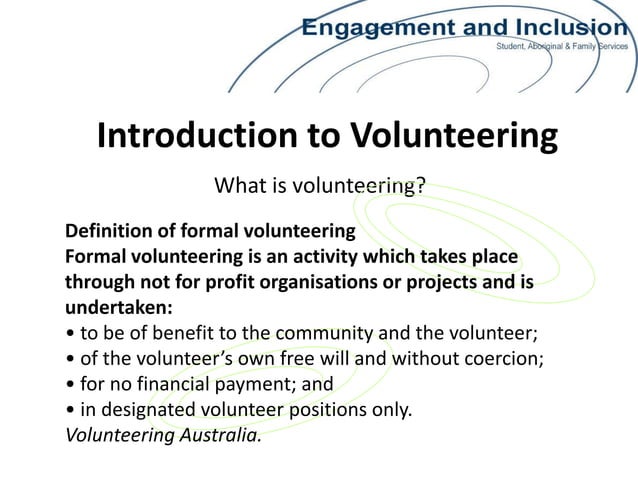 Engagement and Inclusion
Student, Aboriginal & Family Services

Introduction to Volunteering

What is volunteering?

Definition of formal volunteering
Formal volunteering is an activity which takes place through not for profit organisations or projects and is undertaken:
• to be of benefit to the community and the volunteer;
• of the volunteer's own free will and without coercion;
• for no financial payment; and
• in designated volunteer positions only.
Volunteering Australia.